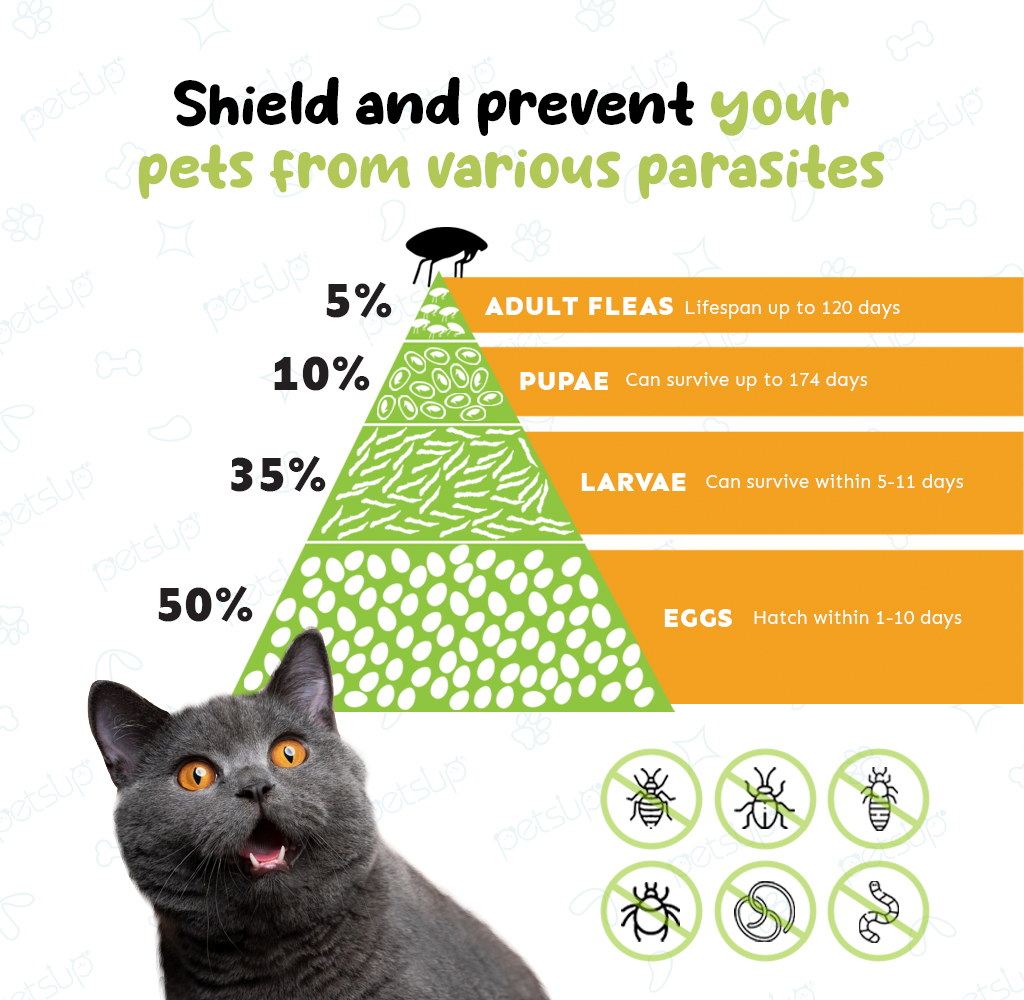 Shield and prevent your pets from various parasites

5% ADULT FLEAS Lifespan up to 120 days

10% PUPAE Can survive up to 174 days

35% LARVAE Can survive within 5-11 days

50% EGGS Hatch within 1-10 days

petsup